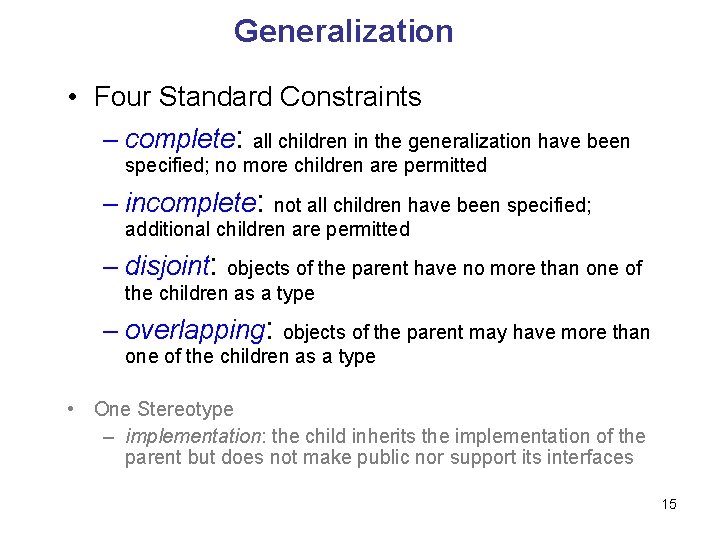 Generalization

• Four Standard Constraints

– complete: all children in the generalization have been specified; no more children are permitted

– incomplete: not all children have been specified; additional children are permitted

– disjoint: objects of the parent have no more than one of the children as a type

– overlapping: objects of the parent may have more than one of the children as a type

• One Stereotype

– implementation: the child inherits the implementation of the parent but does not make public nor support its interfaces

15